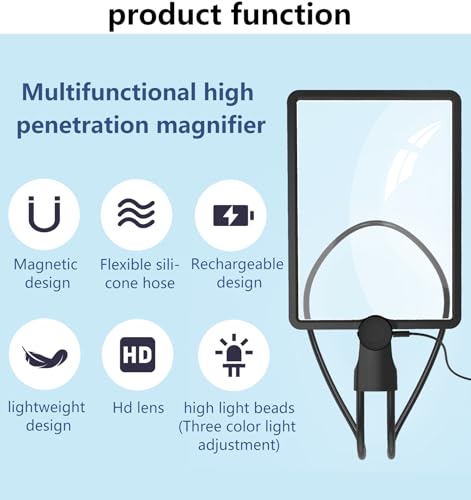 product function

Multifunctional high penetration magnifier

Magnetic design

Flexible silicone hose

Rechargeable design

HD

lightweight design

Hd lens

high light beads (Three color light adjustment)